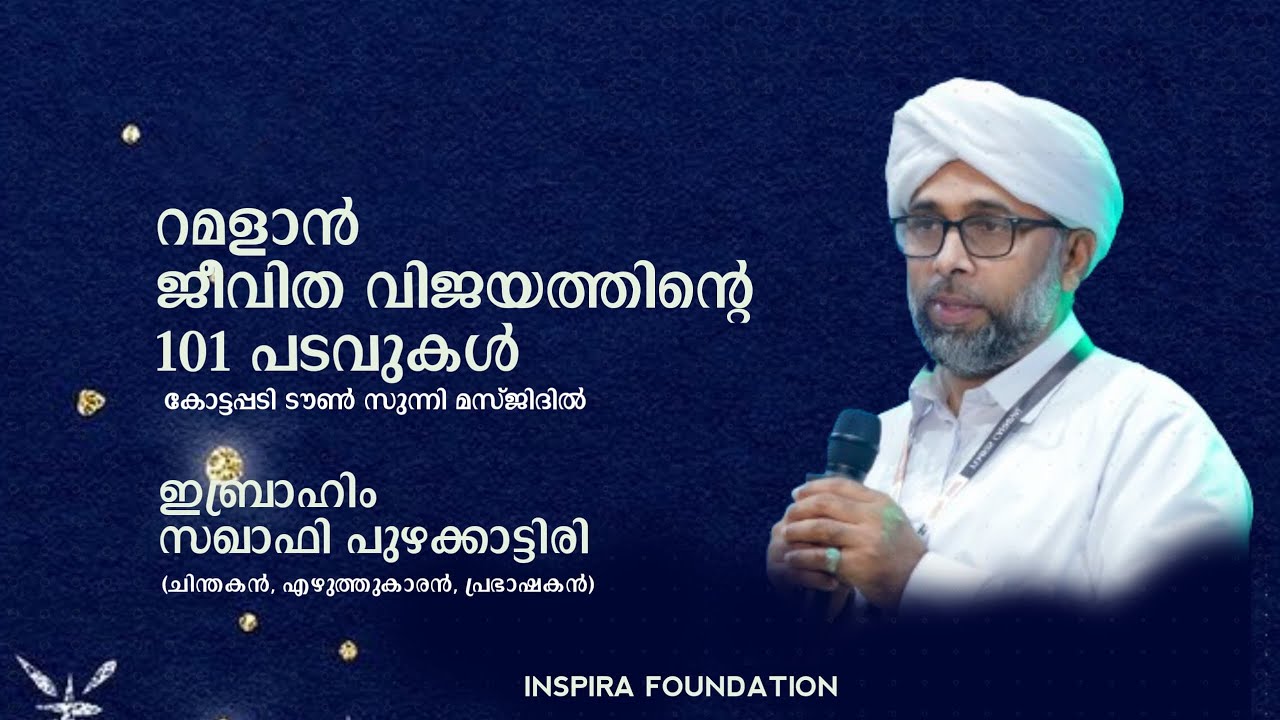 റമളാൻ
ജീവിത വിജയത്തിന്റെ
101 പടവുകൾ
കോട്ടപ്പടി ടൗൺ സുന്നി മസ്ജിദിൽ

ഇബ്രാഹിം
സഖാഫി പുഴക്കാട്ടിരി
(ചിന്തകൻ, എഴുത്തുകാരൻ, പ്രഭാഷകൻ)

INSPIRA FOUNDATION